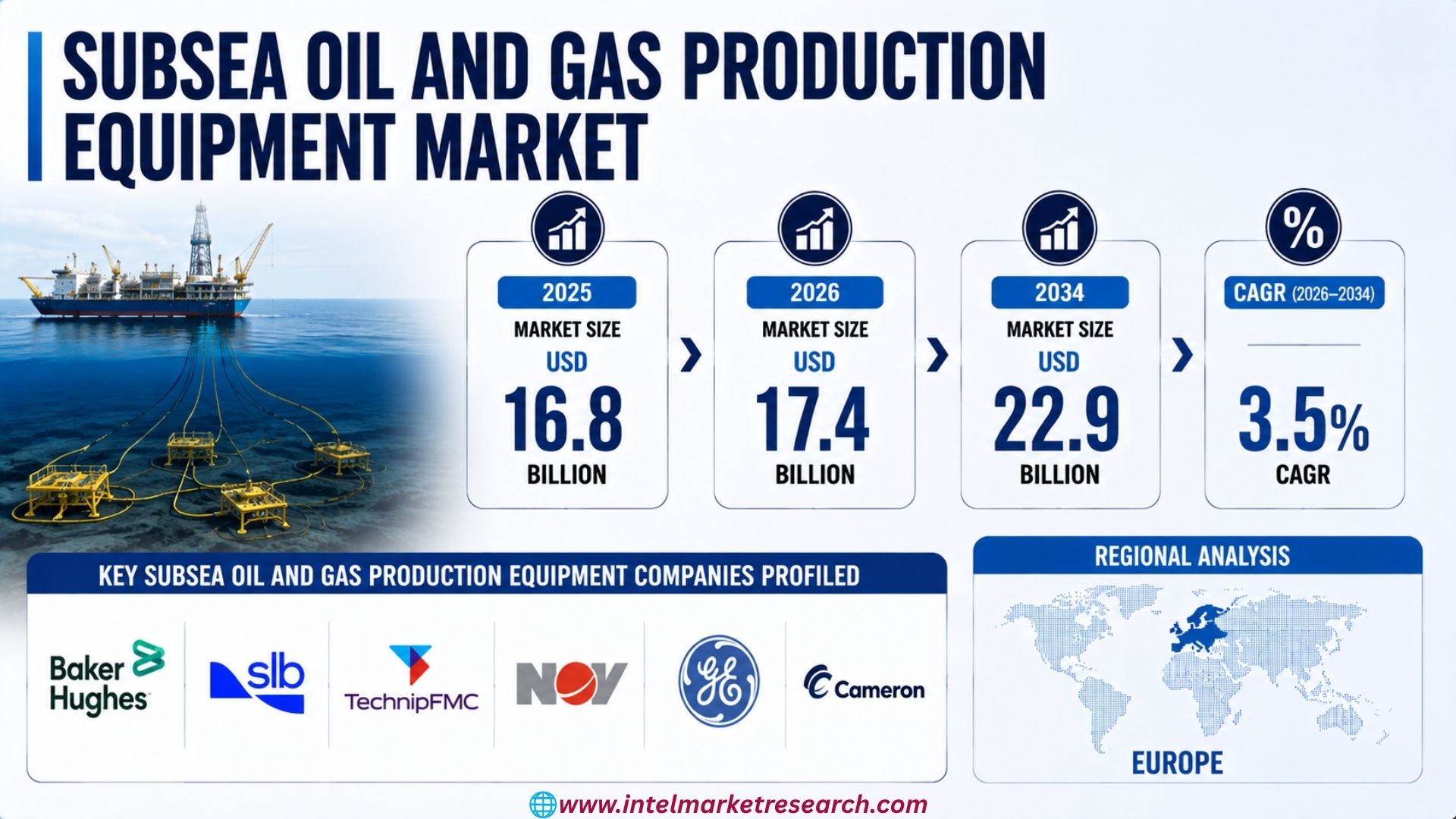 SUBSEA OIL AND GAS PRODUCTION EQUIPMENT MARKET

2025
MARKET SIZE
USD
16.8
BILLION

2026
MARKET SIZE
USD
17.4
BILLION

2034
MARKET SIZE
USD
22.9
BILLION

%
CAGR (2026–2034)
3.5%
CAGR

KEY SUBSEA OIL AND GAS PRODUCTION EQUIPMENT COMPANIES PROFILED

Baker Hughes

slb

TechnipFMC

NOV

GE

Cameron

REGIONAL ANALYSIS

EUROPE

www.intelmarketresearch.com